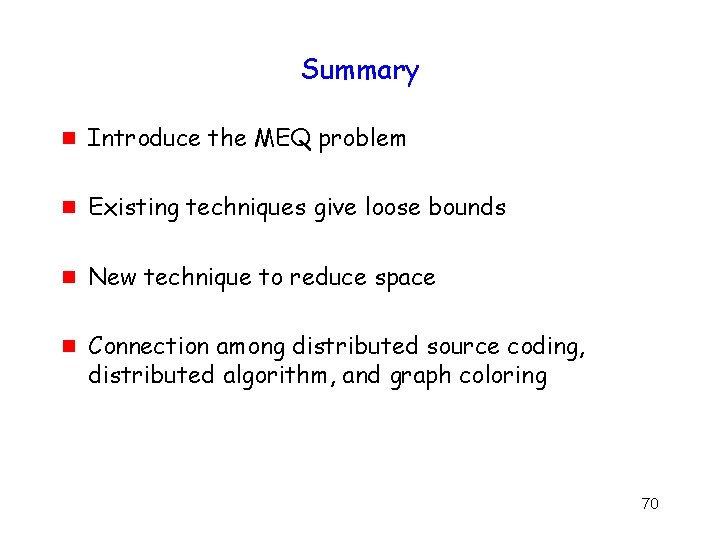 Summary

Introduce the MEQ problem

Existing techniques give loose bounds

New technique to reduce space

Connection among distributed source coding, distributed algorithm, and graph coloring

70